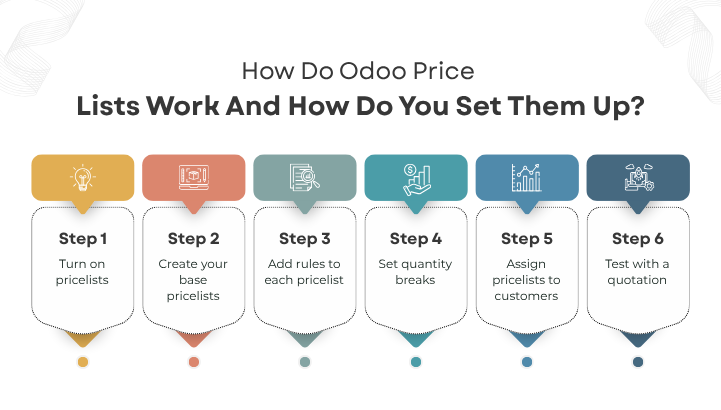 How Do Odoo Price
Lists Work And How Do You Set Them Up?

Step 1
Turn on pricelists

Step 2
Create your base pricelists

Step 3
Add rules to each pricelist

Step 4
Set quantity breaks

Step 5
Assign pricelists to customers

Step 6
Test with a quotation